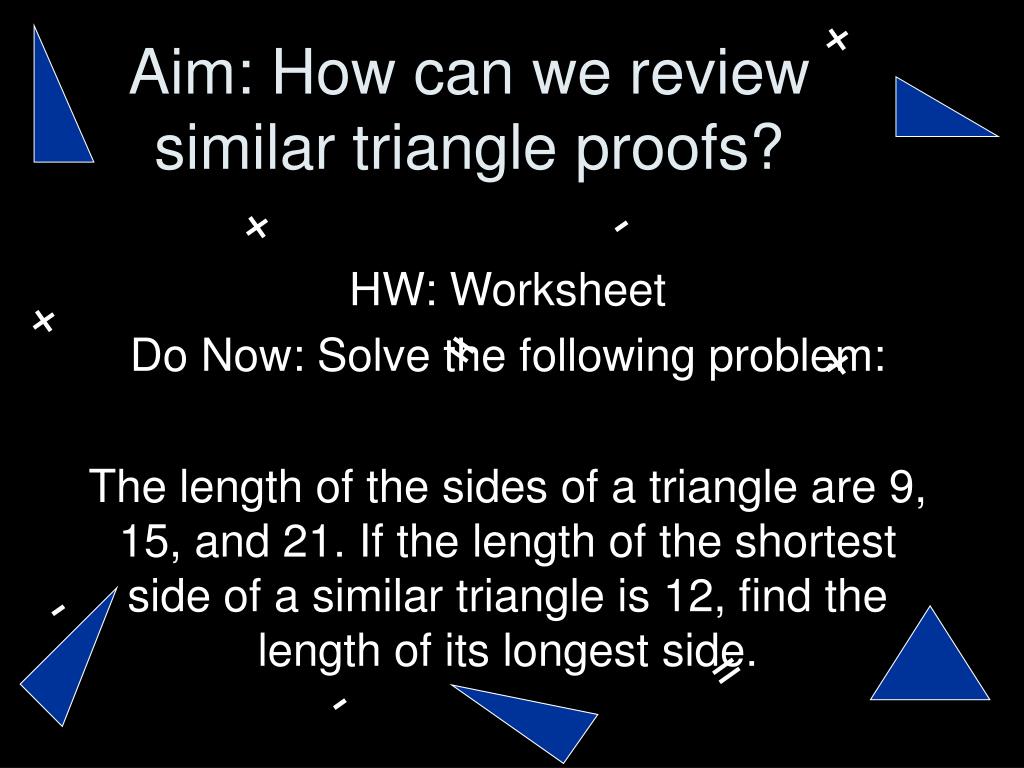 Aim: How can we review similar triangle proofs?

HW: Worksheet

Do Now: Solve the following problem:

The length of the sides of a triangle are 9, 15, and 21. If the length of the shortest side of a similar triangle is 12, find the length of its longest side.